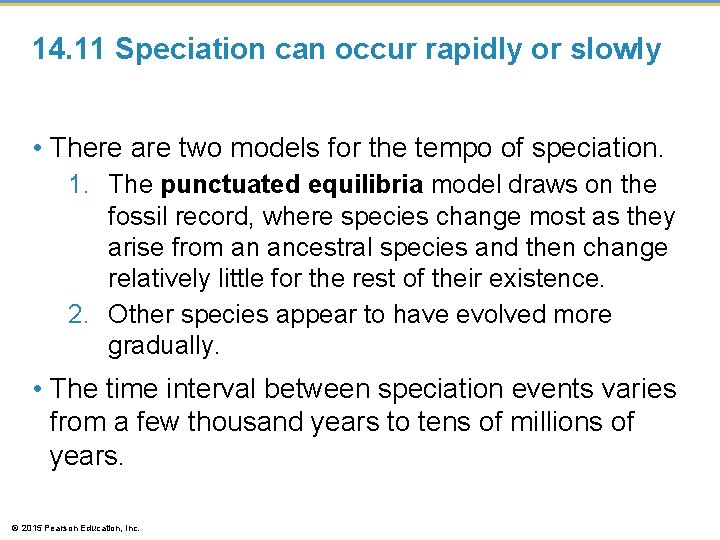 14.11 Speciation can occur rapidly or slowly

• There are two models for the tempo of speciation.
1. The punctuated equilibria model draws on the fossil record, where species change most as they arise from an ancestral species and then change relatively little for the rest of their existence.
2. Other species appear to have evolved more gradually.

• The time interval between speciation events varies from a few thousand years to tens of millions of years.

© 2015 Pearson Education, Inc.